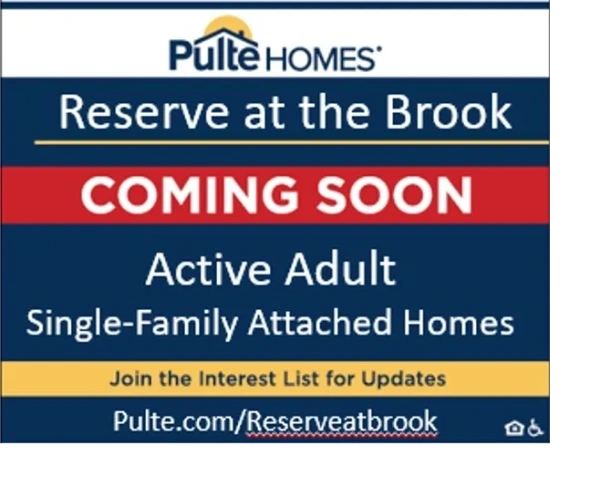 Pulte HOMES®

Reserve at the Brook

COMING SOON

Active Adult

Single-Family Attached Homes

Join the Interest List for Updates

Pulte.com/Reserveatbrook